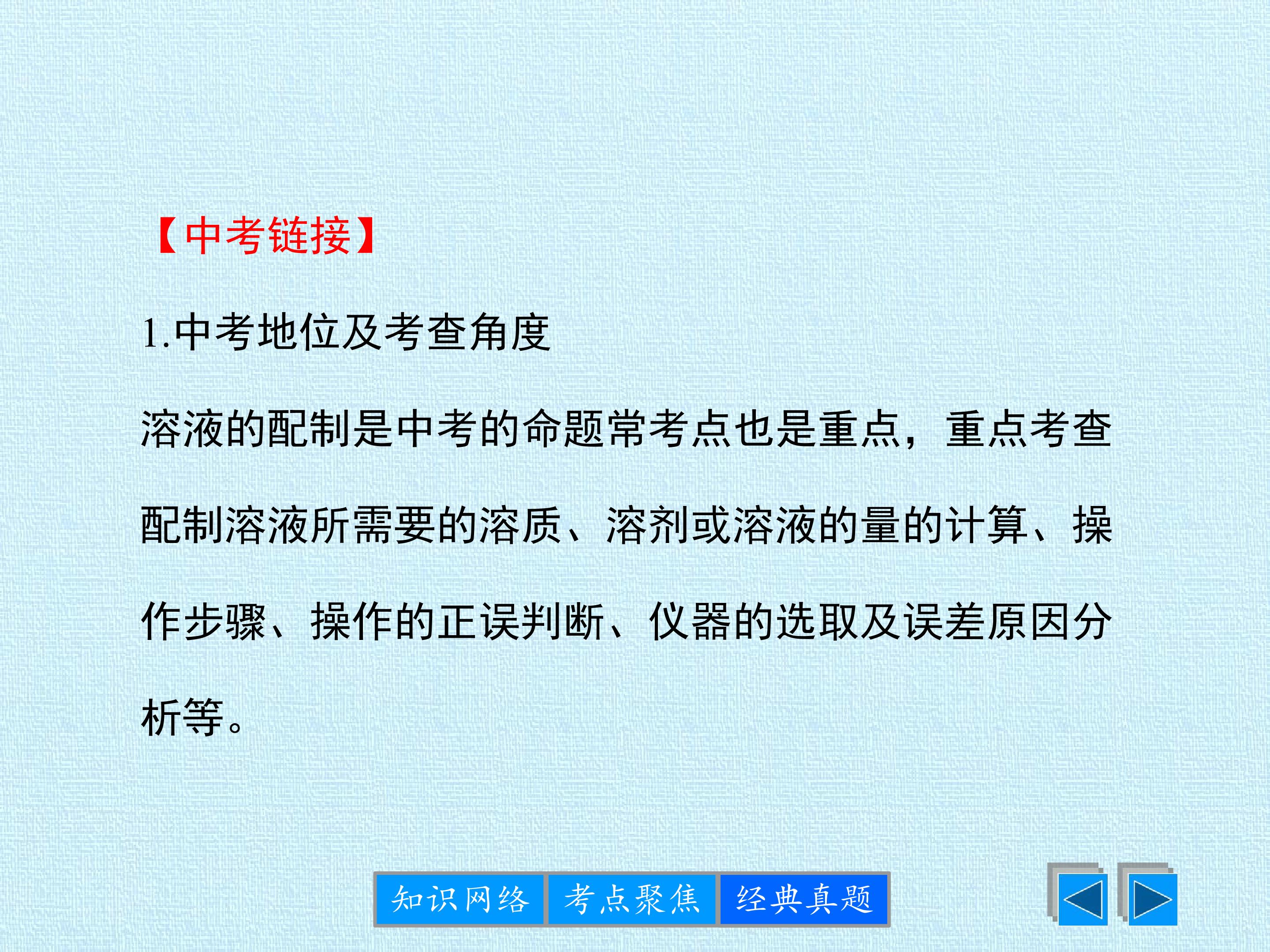 【中考链接】

1.中考地位及考查角度

溶液的配制是中考的命题常考点也是重点，重点考查配制溶液所需要的溶质、溶剂或溶液的量的计算、操作步骤、操作的正误判断、仪器的选取及误差原因分析等。

知识网络 考点聚焦 经典真题